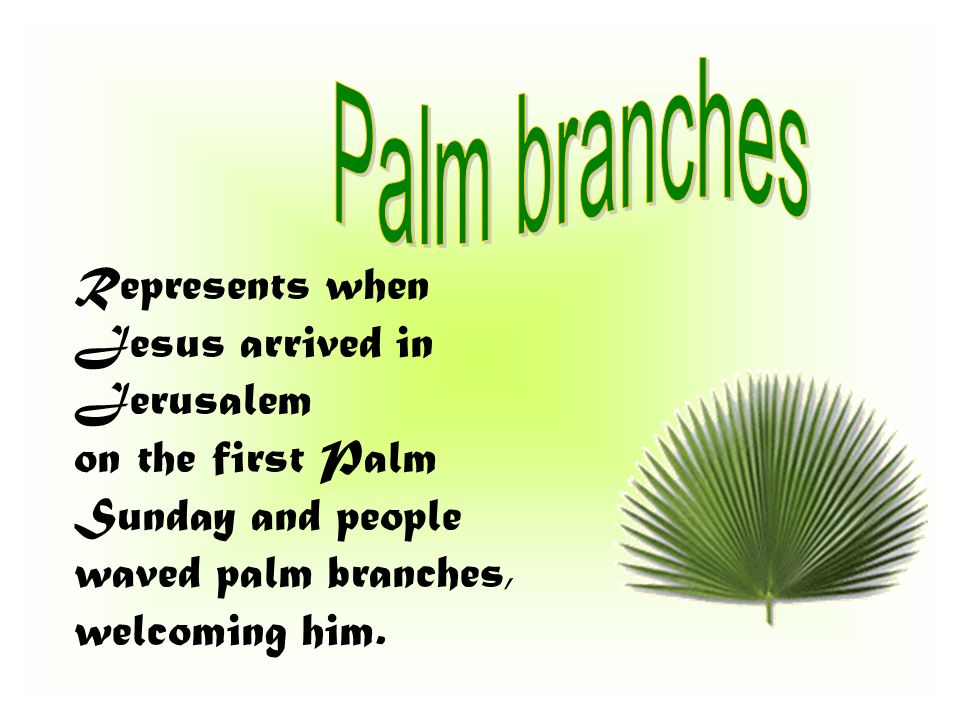 Palm branches

Represents when Jesus arrived in Jerusalem on the first Palm Sunday and people waved palm branches, welcoming him.